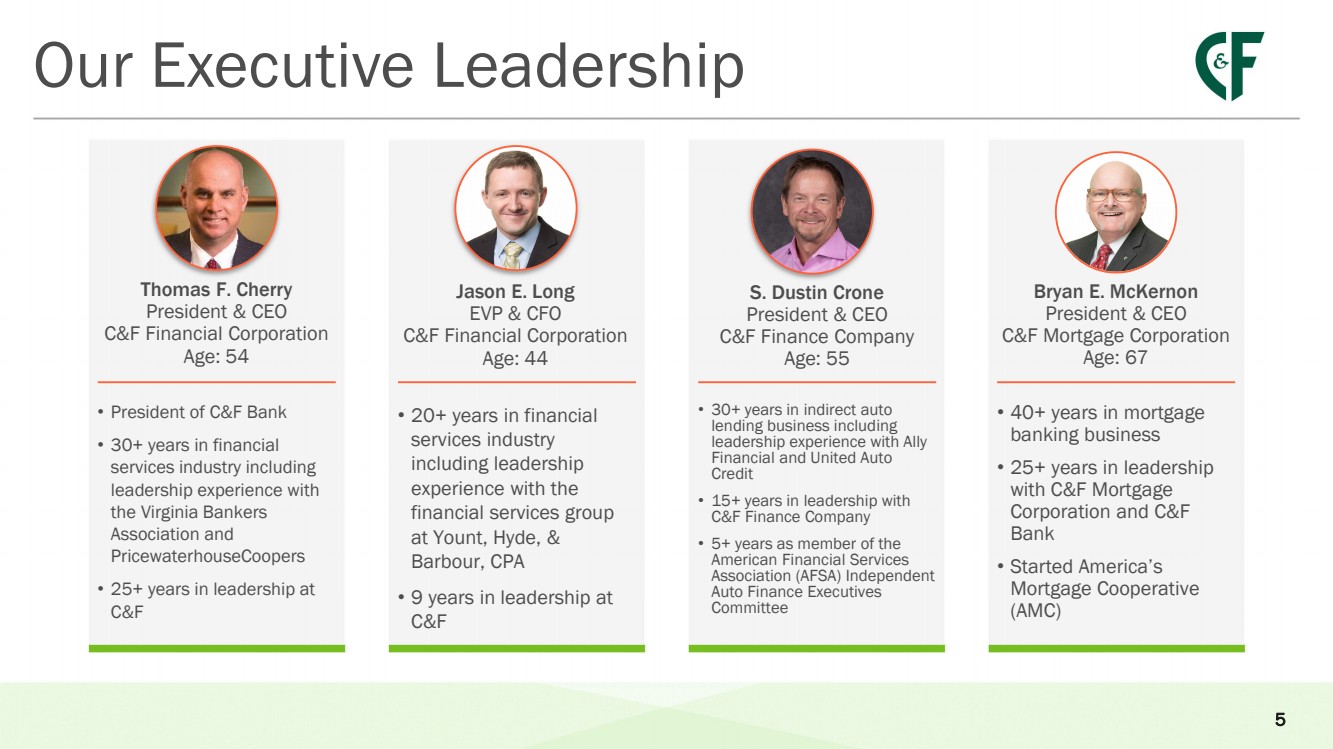 Our Executive Leadership

C&F

Thomas F. Cherry
President & CEO
C&F Financial Corporation
Age: 54

• President of C&F Bank
• 30+ years in financial services industry including leadership experience with the Virginia Bankers Association and PricewaterhouseCoopers
• 25+ years in leadership at C&F

Jason E. Long
EVP & CFO
C&F Financial Corporation
Age: 44

• 20+ years in financial services industry including leadership experience with the financial services group at Yount, Hyde, & Barbour, CPA
• 9 years in leadership at C&F

S. Dustin Crone
President & CEO
C&F Finance Company
Age: 55

• 30+ years in indirect auto lending business including leadership experience with Ally Financial and United Auto Credit
• 15+ years in leadership with C&F Finance Company
• 5+ years as member of the American Financial Services Association (AFSA) Independent Auto Finance Executives Committee

Bryan E. McKernon
President & CEO
C&F Mortgage Corporation
Age: 67

• 40+ years in mortgage banking business
• 25+ years in leadership with C&F Mortgage Corporation and C&F Bank
• Started America's Mortgage Cooperative (AMC)

5